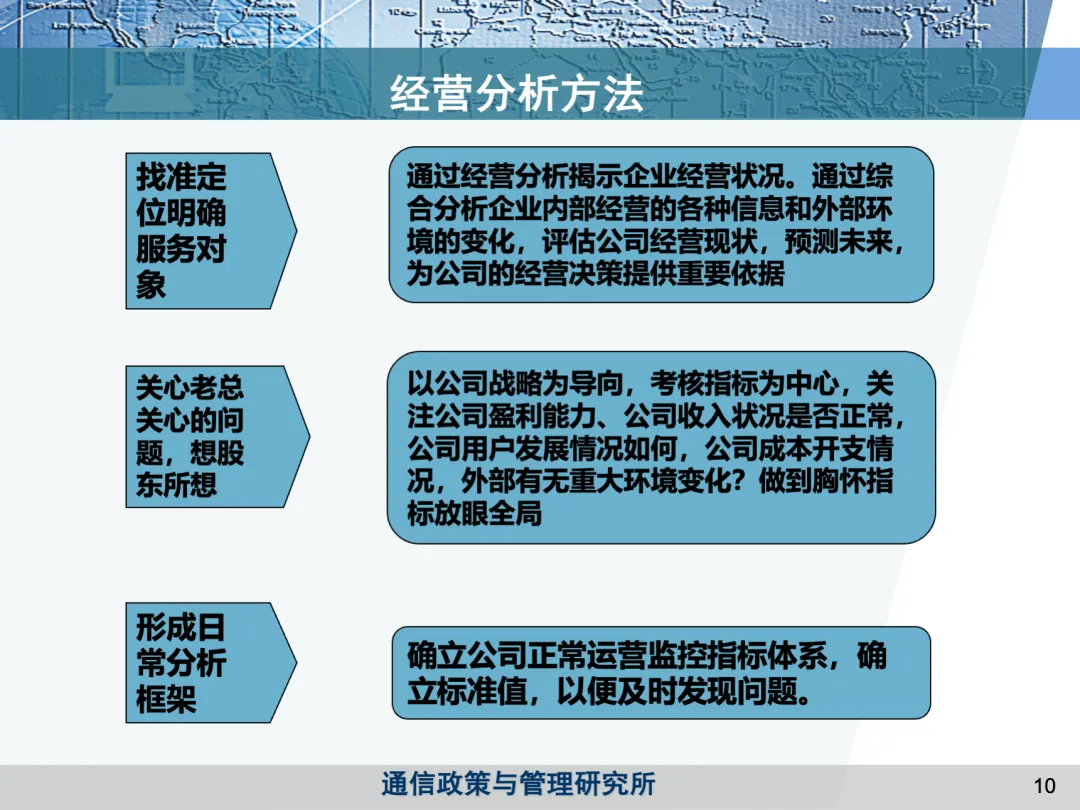 经营分析方法

找准定位明确服务对象

通过经营分析揭示企业经营状况。通过综合分析企业内部经营的各种信息和外部环境的变化，评估公司经营现状，预测未来，为公司的经营决策提供重要依据

关心老总关心的问题，想股东所想

以公司战略为导向，考核指标为中心，关注公司盈利能力、公司收入状况是否正常，公司用户发展情况如何，公司成本开支情况，外部有无重大环境变化？做到胸怀指标放眼全局

形成日常分析框架

确立公司正常运营监控指标体系，确立标准值，以便及时发现问题。

通信政策与管理研究所

10